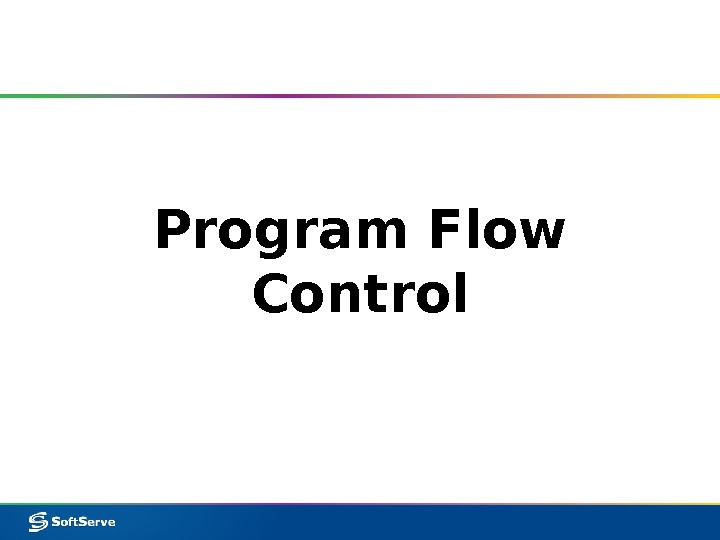 Program Flow Control

SoftServe